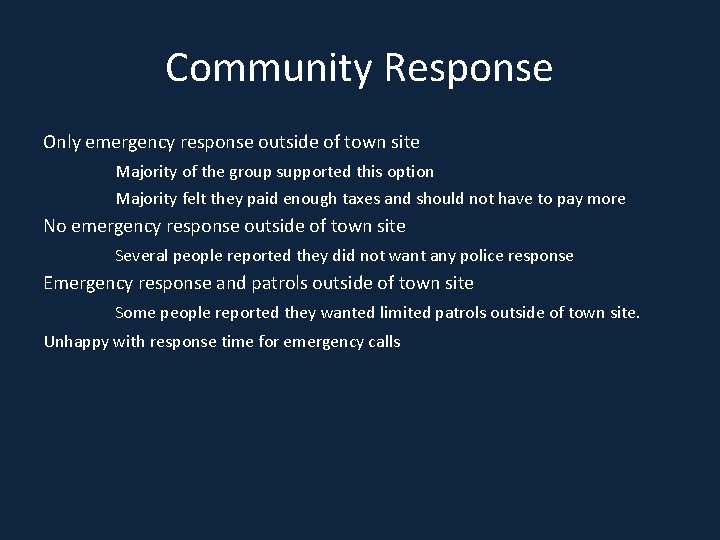 Community Response

Only emergency response outside of town site

Majority of the group supported this option

Majority felt they paid enough taxes and should not have to pay more

No emergency response outside of town site

Several people reported they did not want any police response

Emergency response and patrols outside of town site

Some people reported they wanted limited patrols outside of town site.

Unhappy with response time for emergency calls